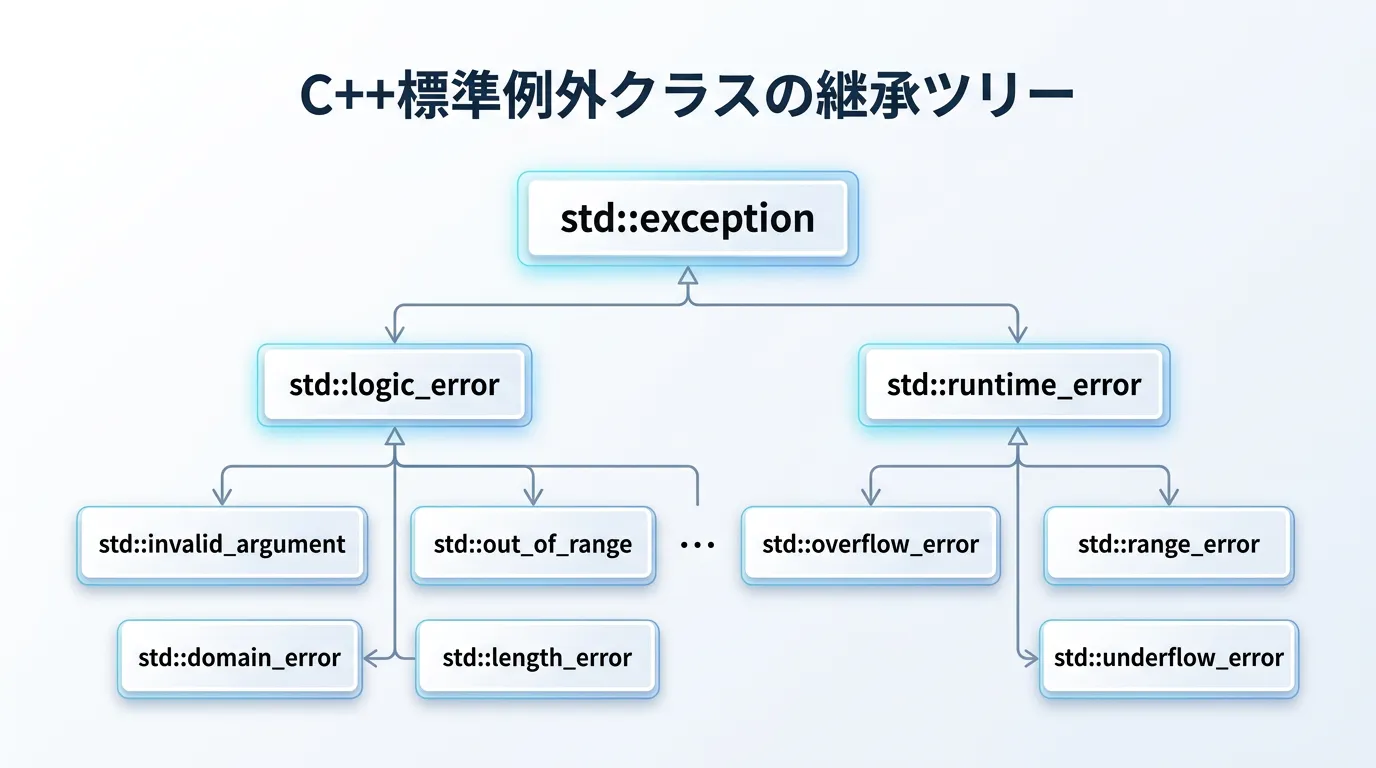 C++標準例外クラスの継承ツリー

std::exception

std::logic_error

std::runtime_error

std::invalid_argument

std::out_of_range

...

std::overflow_error

std::range_error

std::domain_error

std::length_error

std::underflow_error